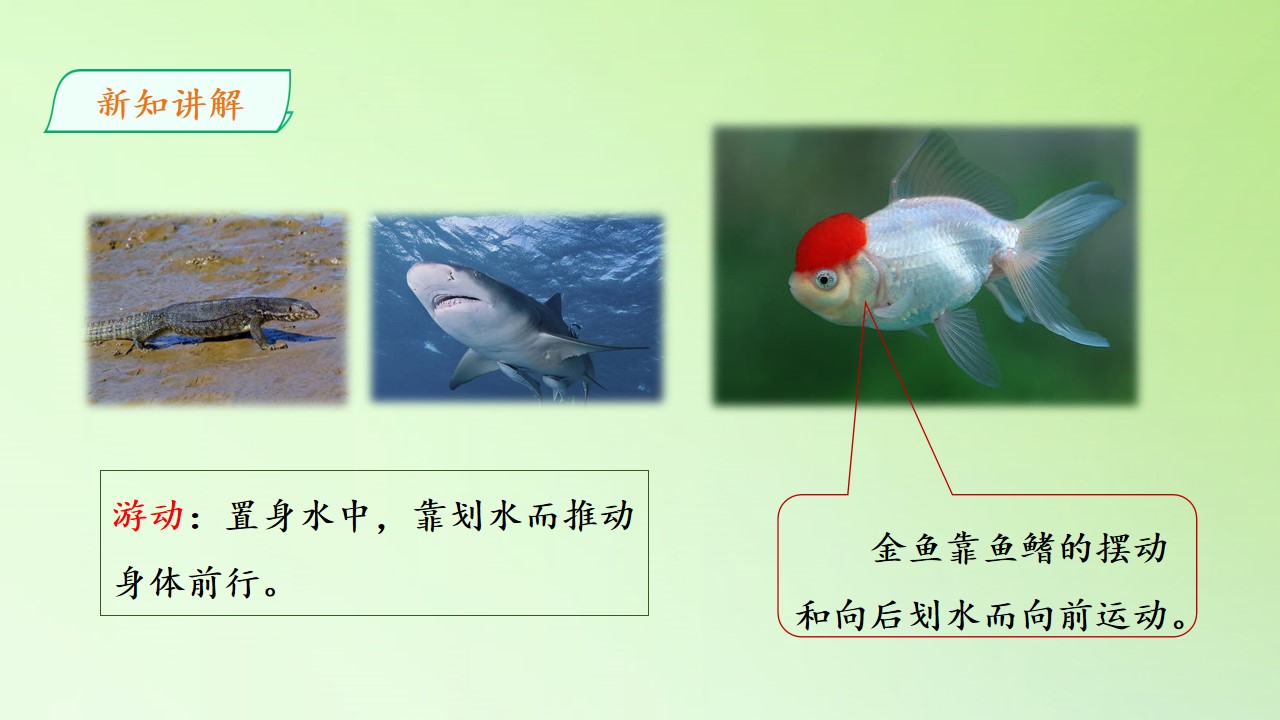 新知讲解

游动：置身水中，靠划水而推动身体前行。

金鱼靠鱼鳍的摆动和向后划水而向前运动。